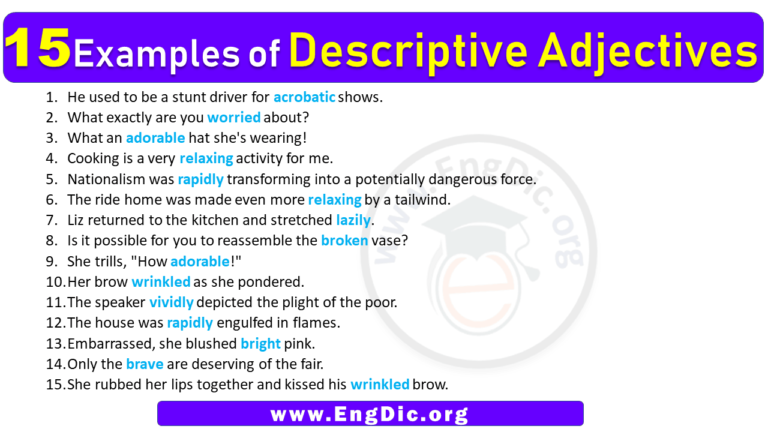 15 Examples of Descriptive Adjectives

1. He used to be a stunt driver for acrobatic shows.
2. What exactly are you worried about?
3. What an adorable hat she's wearing!
4. Cooking is a very relaxing activity for me.
5. Nationalism was rapidly transforming into a potentially dangerous force.
6. The ride home was made even more relaxing by a tailwind.
7. Liz returned to the kitchen and stretched lazily.
8. Is it possible for you to reassemble the broken vase?
9. She trills, "How adorable!"
10. Her brow wrinkled as she pondered.
11. The speaker vividly depicted the plight of the poor.
12. The house was rapidly engulfed in flames.
13. Embarrassed, she blushed bright pink.
14. Only the brave are deserving of the fair.
15. She rubbed her lips together and kissed his wrinkled brow.

www.EngDic.org

www.EngDic.org